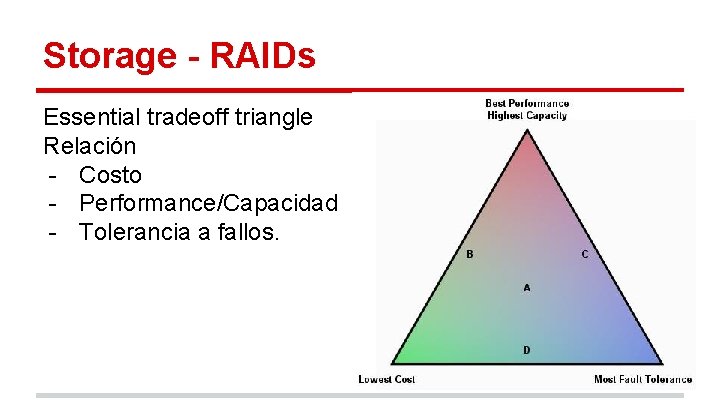 Storage - RAIDs

Essential tradeoff triangle
Relación
- Costo
- Performance/Capacidad
- Tolerancia a fallos.

Best Performance
Highest Capacity

B

C

A

D

Lowest Cost

Most Fault Tolerance